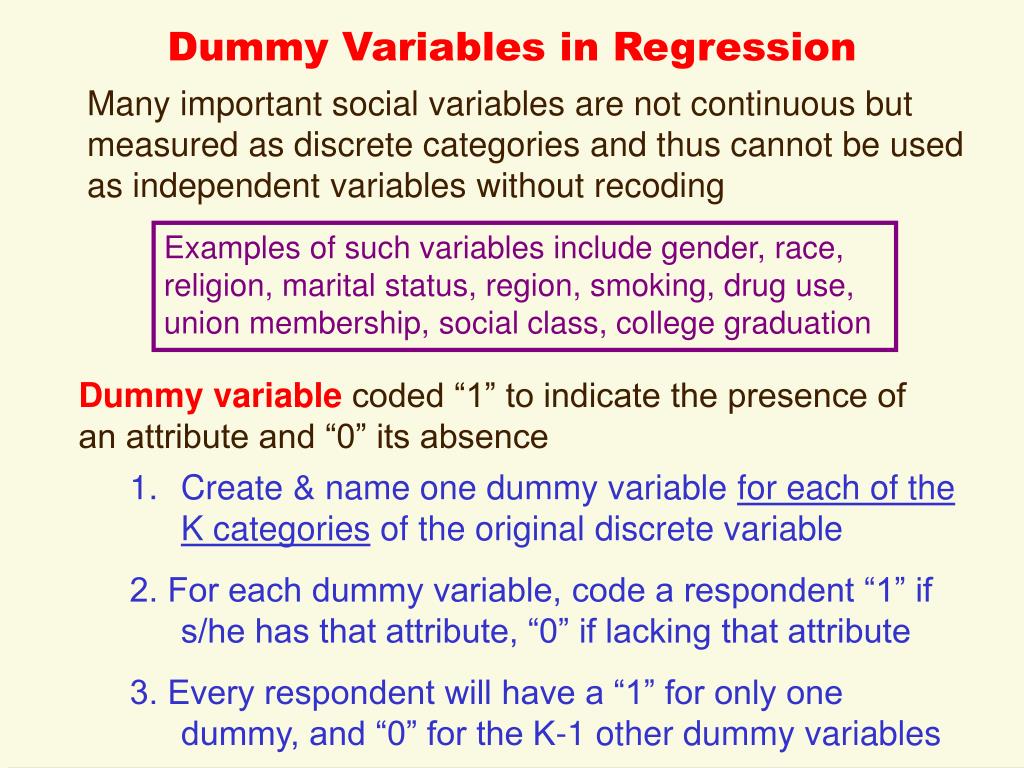 Dummy Variables in Regression

Many important social variables are not continuous but measured as discrete categories and thus cannot be used as independent variables without recoding

Examples of such variables include gender, race, religion, marital status, region, smoking, drug use, union membership, social class, college graduation

Dummy variable coded “1” to indicate the presence of an attribute and “0” its absence

1. Create & name one dummy variable for each of the K categories of the original discrete variable

2. For each dummy variable, code a respondent “1” if s/he has that attribute, “0” if lacking that attribute

3. Every respondent will have a “1” for only one dummy, and “0” for the K-1 other dummy variables